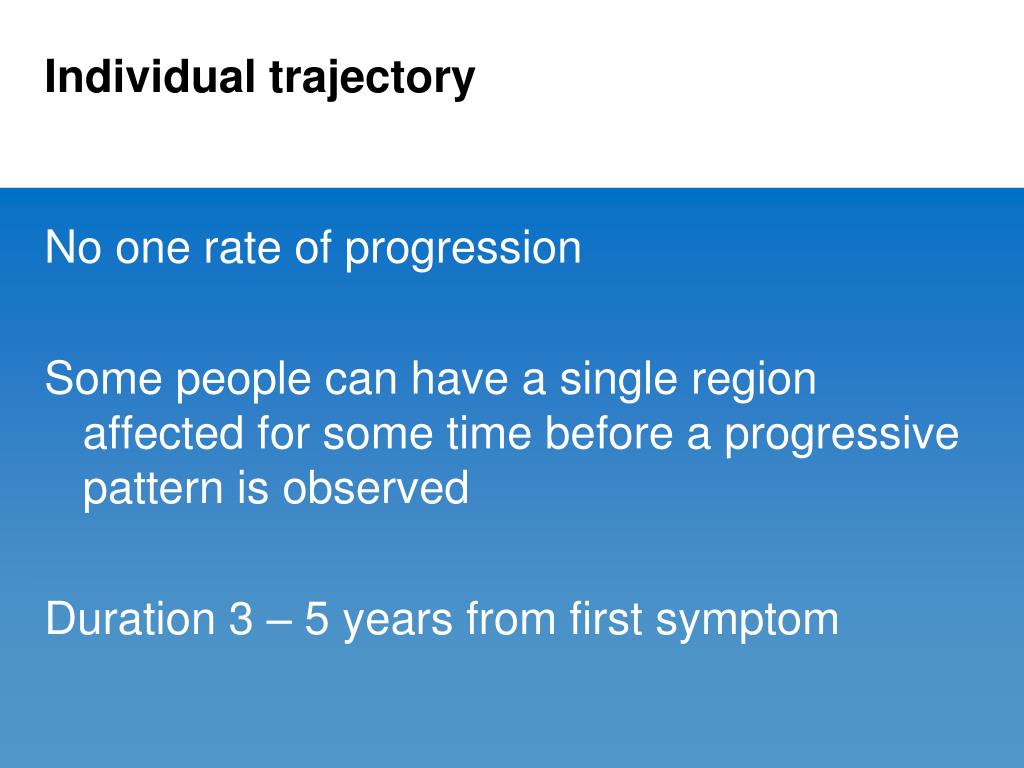 Individual trajectory

No one rate of progression

Some people can have a single region affected for some time before a progressive pattern is observed

Duration 3 – 5 years from first symptom